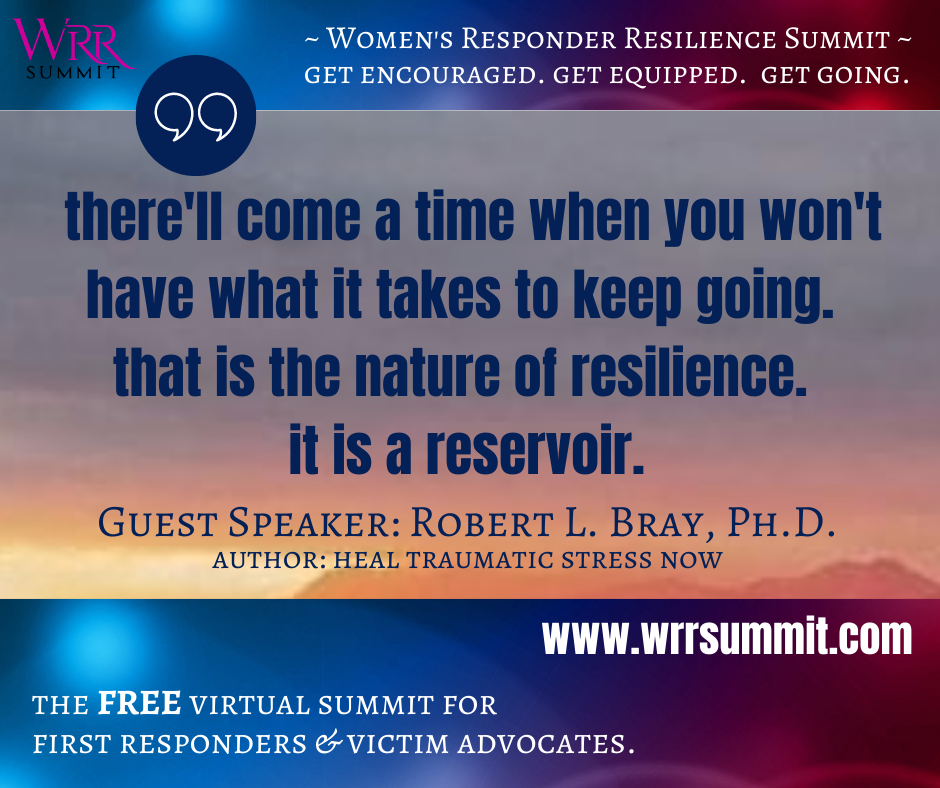 WRR SUMMIT

~ Women's Responder Resilience Summit ~
GET ENCOURAGED. GET EQUIPPED. GET GOING.

there'll come a time when you won't have what it takes to keep going. that is the nature of resilience. it is a reservoir.

Guest Speaker: Robert L. Bray, Ph.D.
AUTHOR: HEAL TRAUMATIC STRESS NOW

www.wrrsummit.com

THE FREE VIRTUAL SUMMIT FOR FIRST RESPONDERS & VICTIM ADVOCATES.